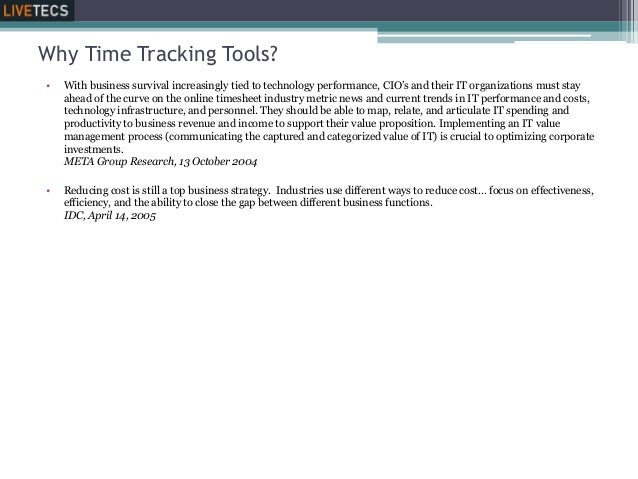 LIVETECS

Why Time Tracking Tools?

• With business survival increasingly tied to technology performance, CIO's and their IT organizations must stay ahead of the curve on the online timesheet industry metric news and current trends in IT performance and costs, technology infrastructure, and personnel. They should be able to map, relate, and articulate IT spending and productivity to business revenue and income to support their value proposition. Implementing an IT value management process (communicating the captured and categorized value of IT) is crucial to optimizing corporate investments.
META Group Research, 13 October 2004

• Reducing cost is still a top business strategy. Industries use different ways to reduce cost… focus on effectiveness, efficiency, and the ability to close the gap between different business functions.
IDC, April 14, 2005